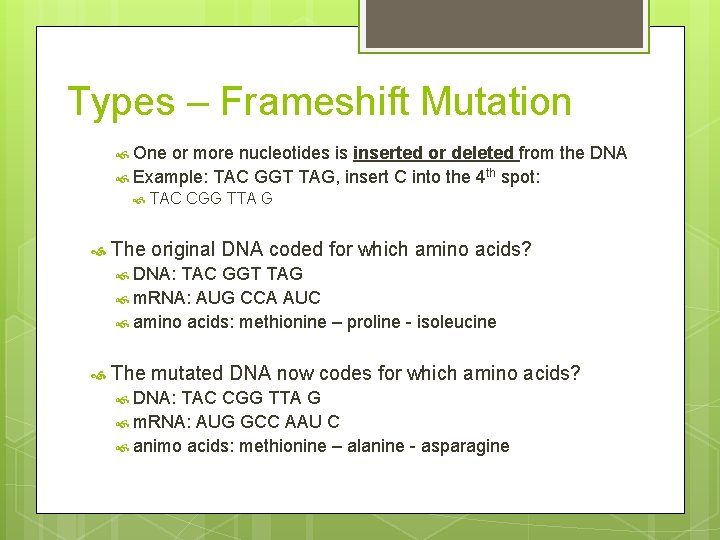 Types – Frameshift Mutation

One or more nucleotides is inserted or deleted from the DNA

Example: TAC GGT TAG, insert C into the 4$^{th}$ spot:

TAC CGG TTA G

The original DNA coded for which amino acids?

DNA: TAC GGT TAG

mRNA: AUG CCA AUC

amino acids: methionine – proline - isoleucine

The mutated DNA now codes for which amino acids?

DNA: TAC CGG TTA G

mRNA: AUG GCC AAU C

animo acids: methionine – alanine - asparagine